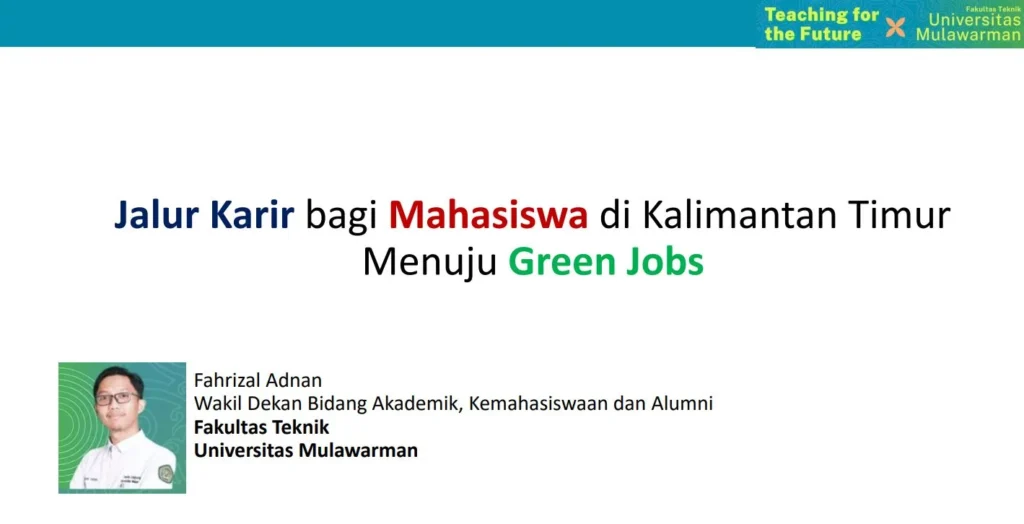 Teaching for the Future
Fakultas Teknik
Universitas Mulawarman

Jalur Karir bagi Mahasiswa di Kalimantan Timur Menuju Green Jobs

Fahrizal Adnan
Wakil Dekan Bidang Akademik, Kemahasiswaan dan Alumni
Fakultas Teknik
Universitas Mulawarman